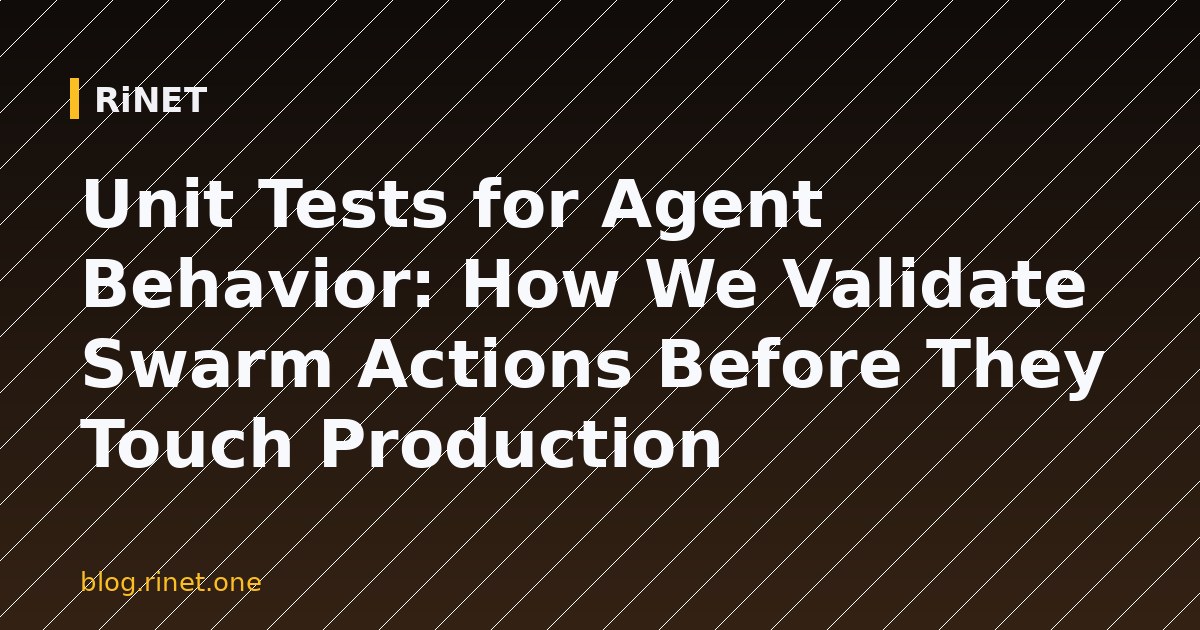 RiNET

Unit Tests for Agent Behavior: How We Validate Swarm Actions Before They Touch Production

blog.rinet.one